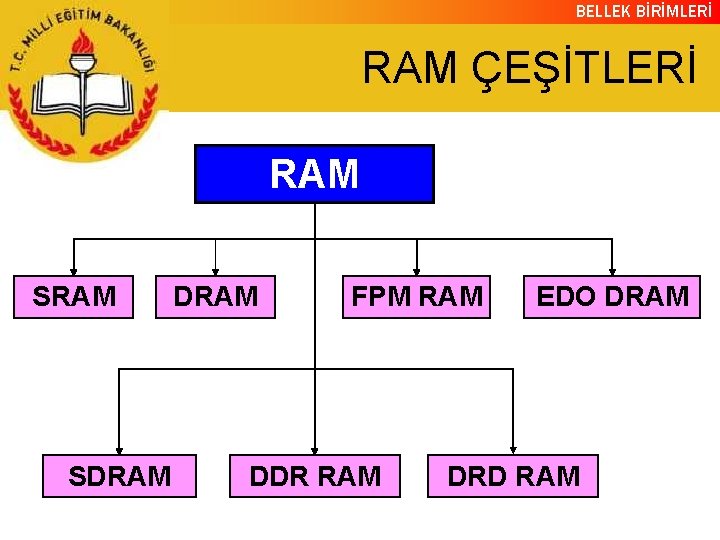 T.C. MİLLİ EĞİTİM BAKANLIĞI

BELLEK BİRİMLERİ

RAM ÇEŞİTLERİ

RAM

SRAM

DRAM

FPM RAM

EDO DRAM

SDRAM

DDR RAM

DRD RAM